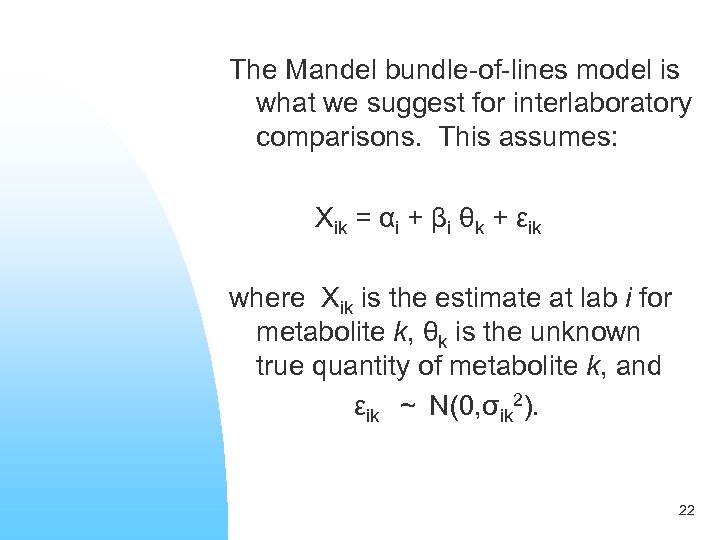 The Mandel bundle-of-lines model is what we suggest for interlaboratory comparisons.  This assumes:

$X_{ik} = \alpha_i + \beta_i \theta_k + \varepsilon_{ik}$

where $X_{ik}$ is the estimate at lab $i$ for metabolite $k$, $\theta_k$ is the unknown true quantity of metabolite $k$, and $\varepsilon_{ik} \sim N(0,\sigma_{ik}^2)$.

22